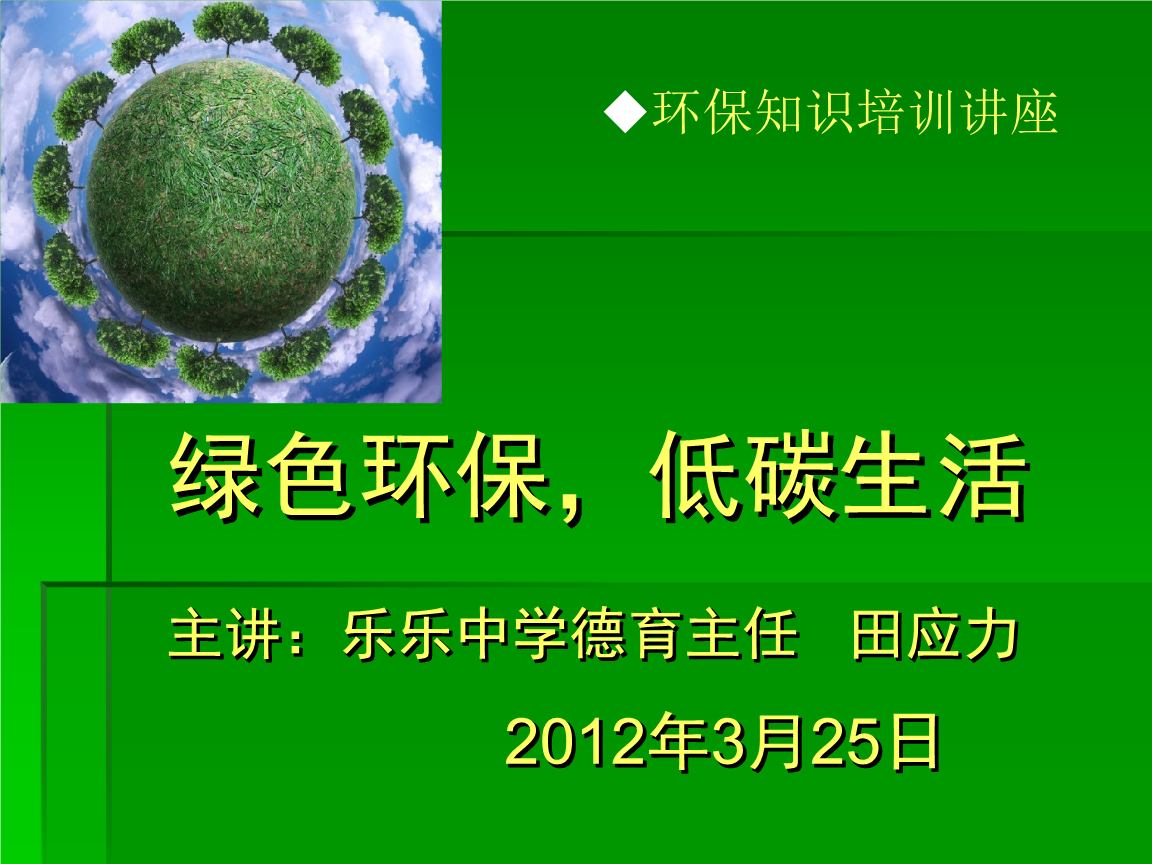 ◆环保知识培训讲座

绿色环保，低碳生活

主讲：乐乐中学德育主任　田应力

2012年3月25日